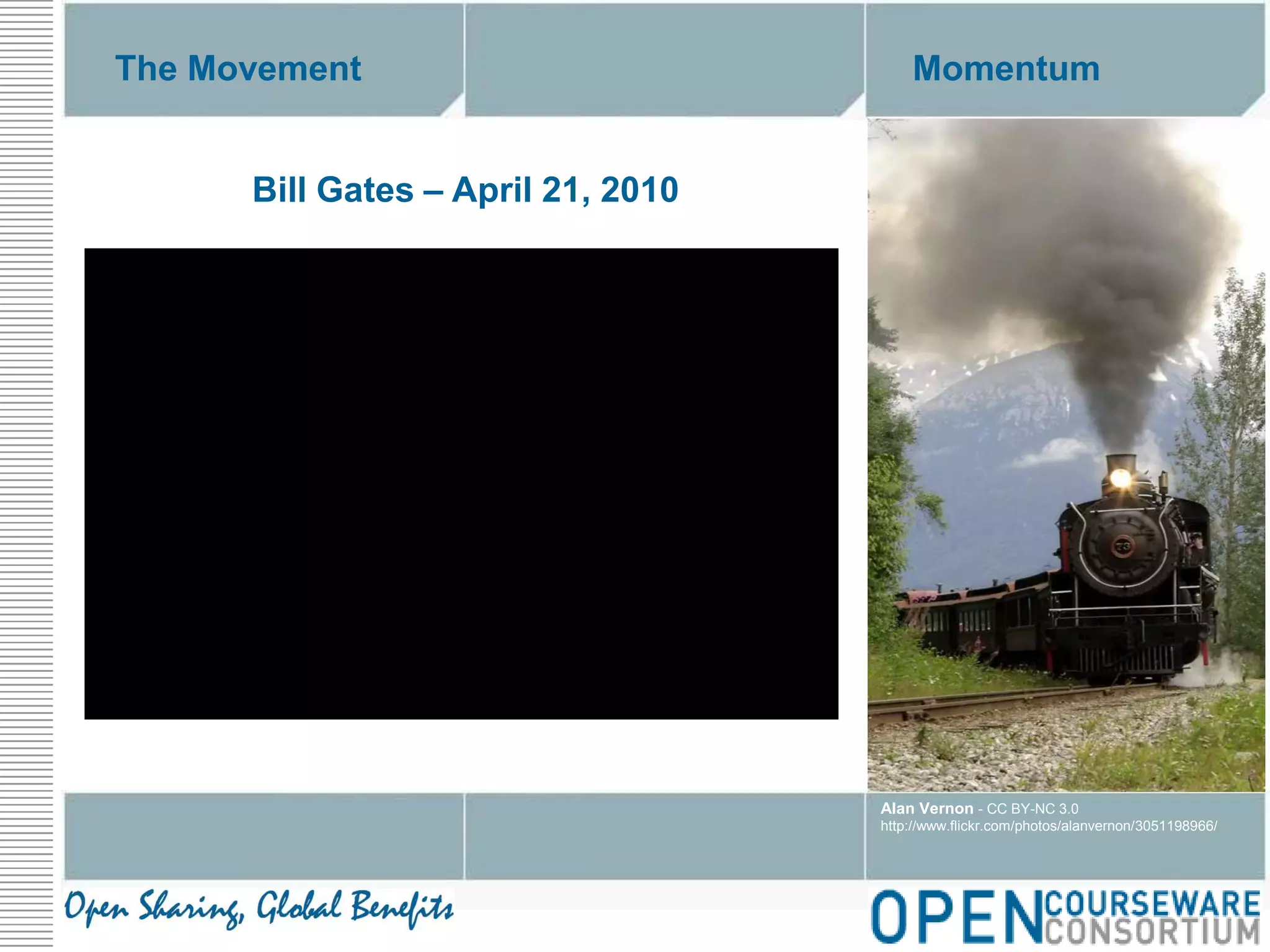 The Movement

Momentum

Bill Gates – April 21, 2010

Alan Vernon - CC BY-NC 3.0
http://www.flickr.com/photos/alanvernon/3051198966/

Open Sharing, Global Benefits

OPEN COURSEWARE CONSORTIUM